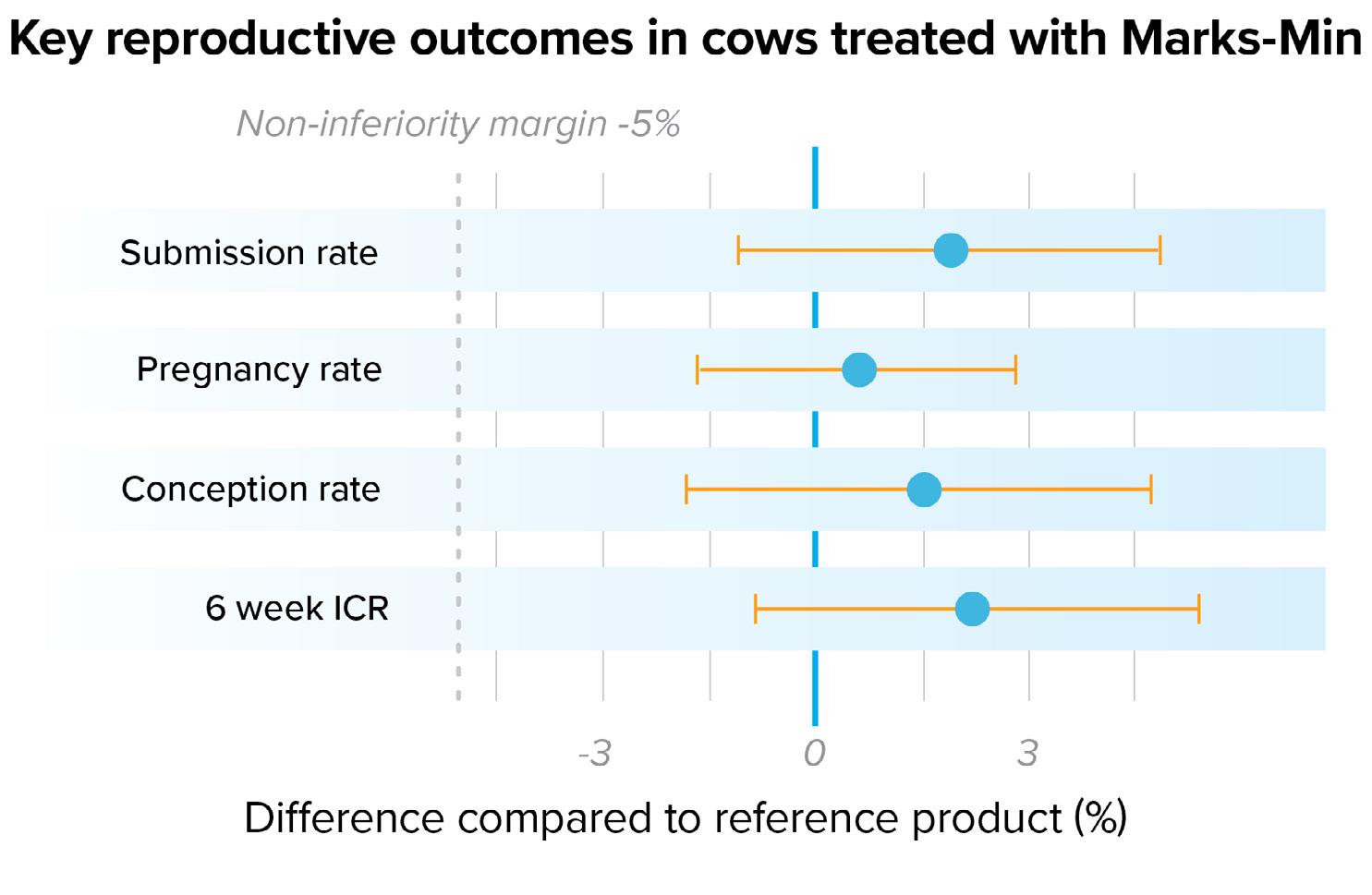 Key reproductive outcomes in cows treated with Marks-Min

Non-inferiority margin -5%

Submission rate

Pregnancy rate

Conception rate

6 week ICR

-3
0
3

Difference compared to reference product (%)